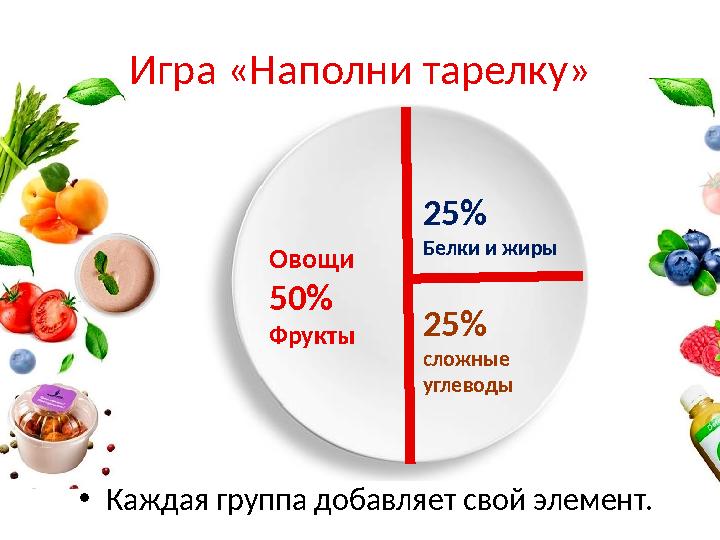 Игра «Наполни тарелку»

Овощи
50%
Фрукты

25%
Белки и жиры

25%
сложные углеводы

• Каждая группа добавляет свой элемент.